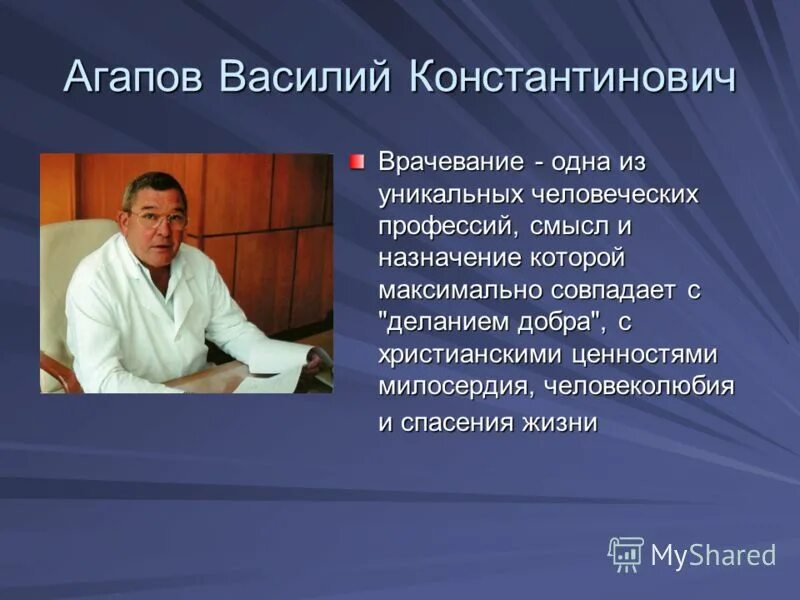 Агапов Василий Константинович

Врачевание - одна из уникальных человеческих профессий, смысл и назначение которой максимально совпадает с "деланием добра", с христианскими ценностями милосердия, человеколюбия и спасения жизни

MyShared